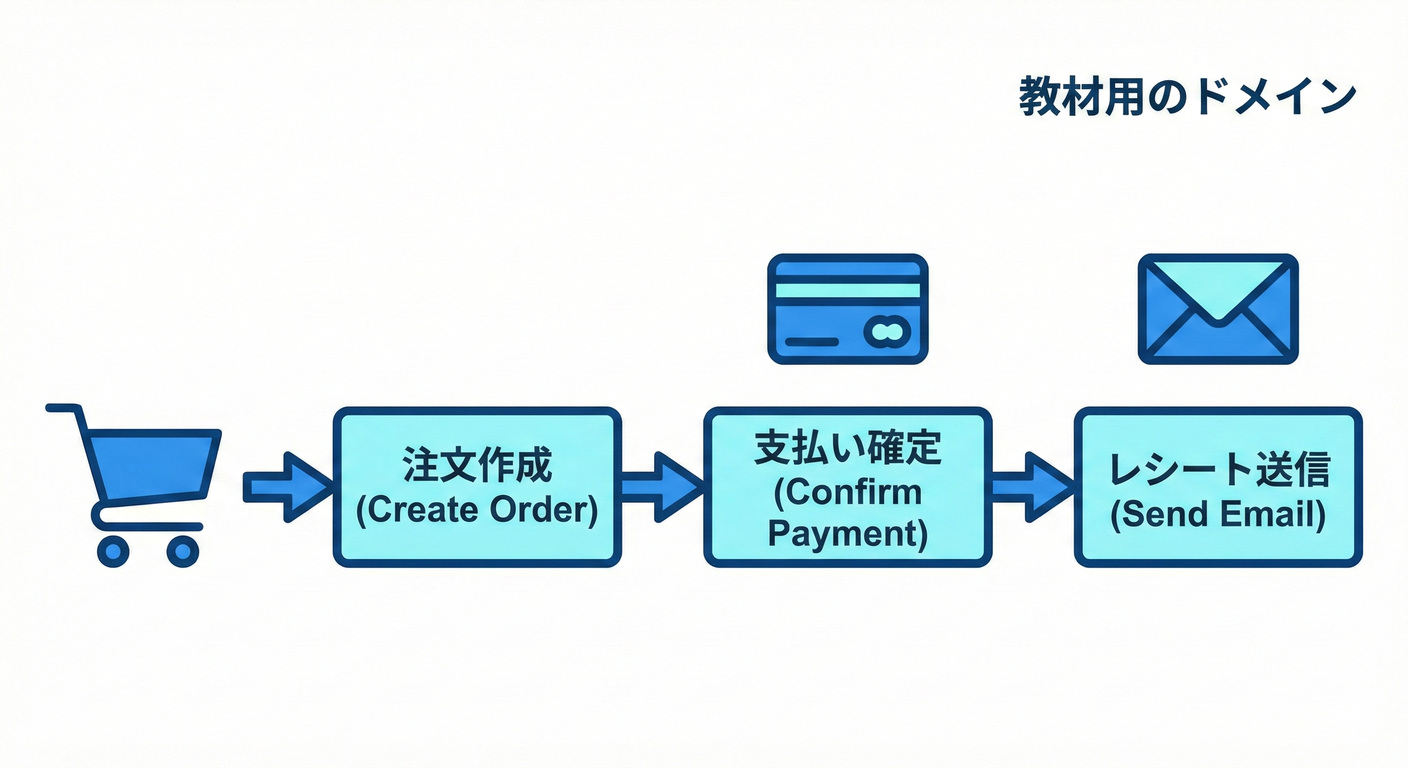 教材用のドメイン

注文作成
(Create Order)

支払い確定
(Confirm Payment)

レシート送信
(Send Email)